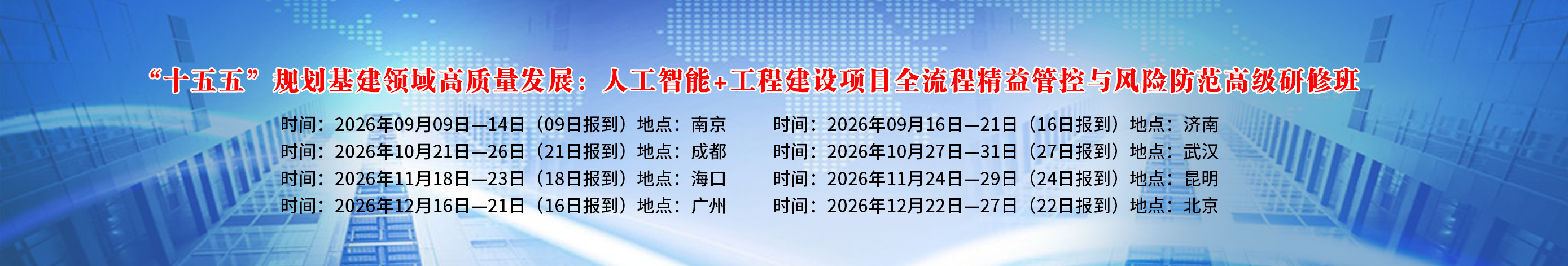 “十五五”规划基建领域高质量发展：人工智能+工程建设项目全流程精益管控与风险防范高级研修班

时间：2026年09月09日—14日（09日报到）地点：南京
时间：2026年10月21日—26日（21日报到）地点：成都
时间：2026年11月18日—23日（18日报到）地点：海口
时间：2026年12月16日—21日（16日报到）地点：广州

时间：2026年09月16日—21日（16日报到）地点：济南
时间：2026年10月27日—31日（27日报到）地点：武汉
时间：2026年11月24日—29日（24日报到）地点：昆明
时间：2026年12月22日—27日（22日报到）地点：北京